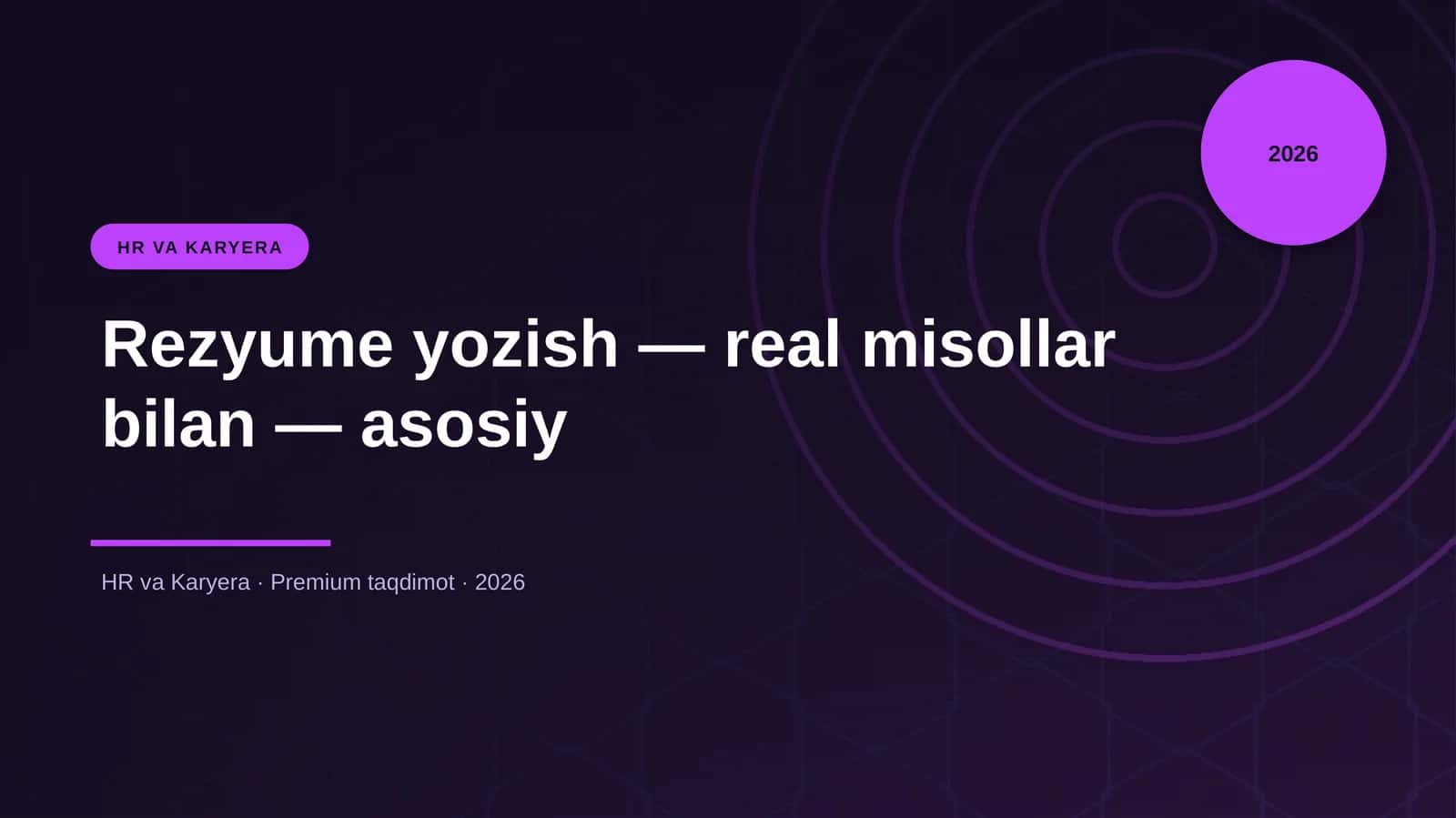 2026

HR VA KARYERA

Rezyume yozish — real misollar bilan — asosiy

HR va Karyera · Premium taqdimot · 2026